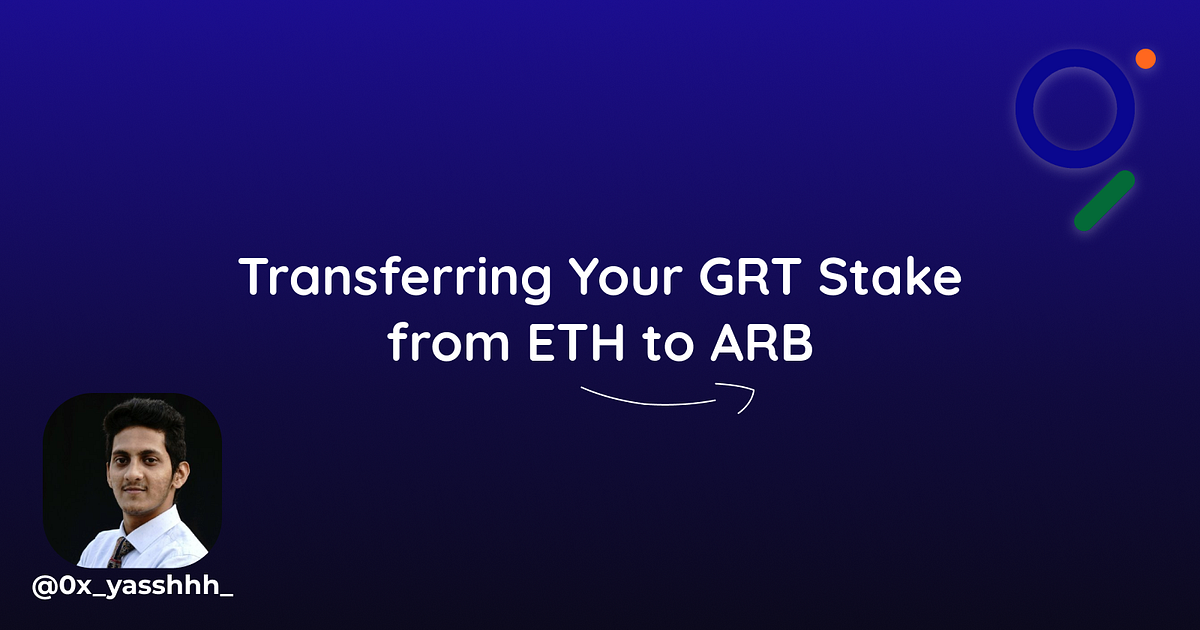 Transferring Your GRT Stake from ETH to ARB

@0x_yasshhh_